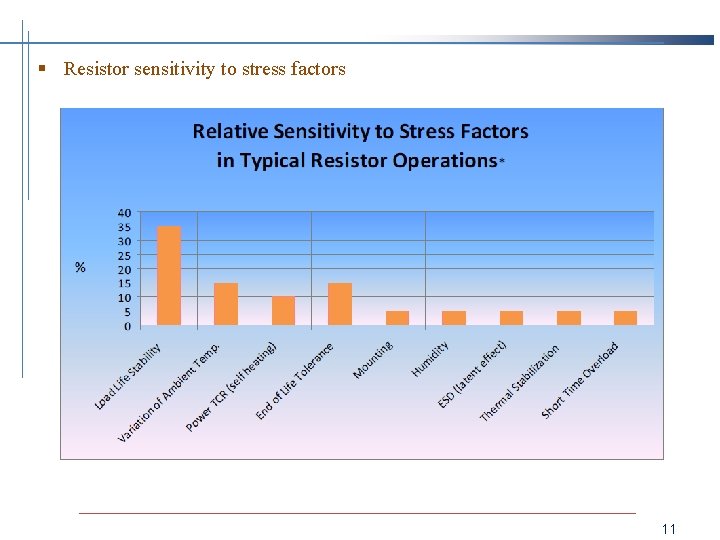 ▪ Resistor sensitivity to stress factors

Relative Sensitivity to Stress Factors in Typical Resistor Operations*

40
35
30
25
20
15
10
5
0

%

Load Life Stability
Variation of Ambient Temp.
Power TCR (self heating)
End of Life Tolerance
Mounting
Humidity
ESD (latent effect)
Thermal Stabilization
Short Time Overload

11